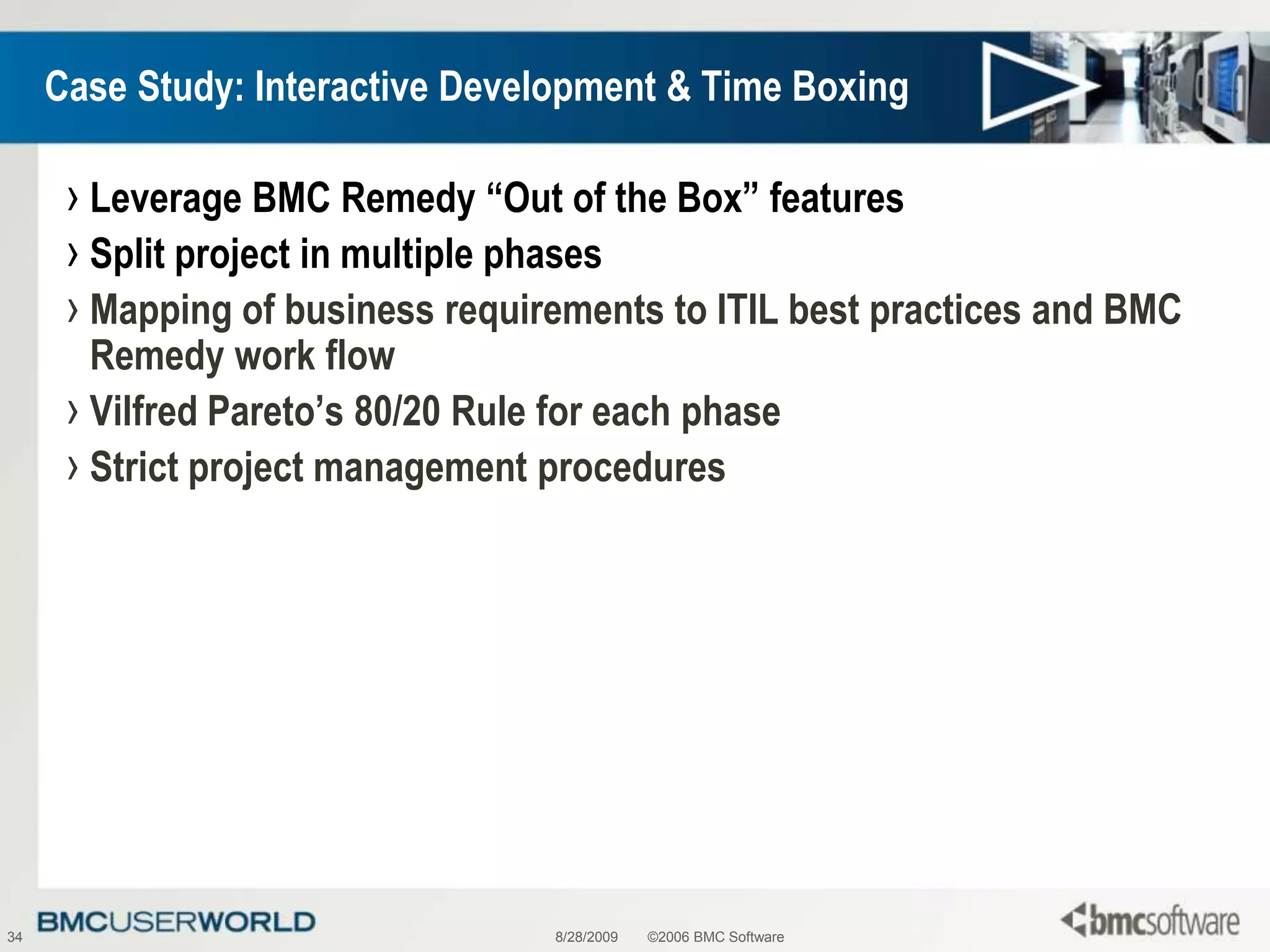 Case Study: Interactive Development & Time Boxing

› Leverage BMC Remedy “Out of the Box” features
› Split project in multiple phases
› Mapping of business requirements to ITIL best practices and BMC Remedy work flow
› Vilfred Pareto’s 80/20 Rule for each phase
› Strict project management procedures

34 BMCUSERWORLD 8/28/2009 ©2006 BMC Software bmcsoftware